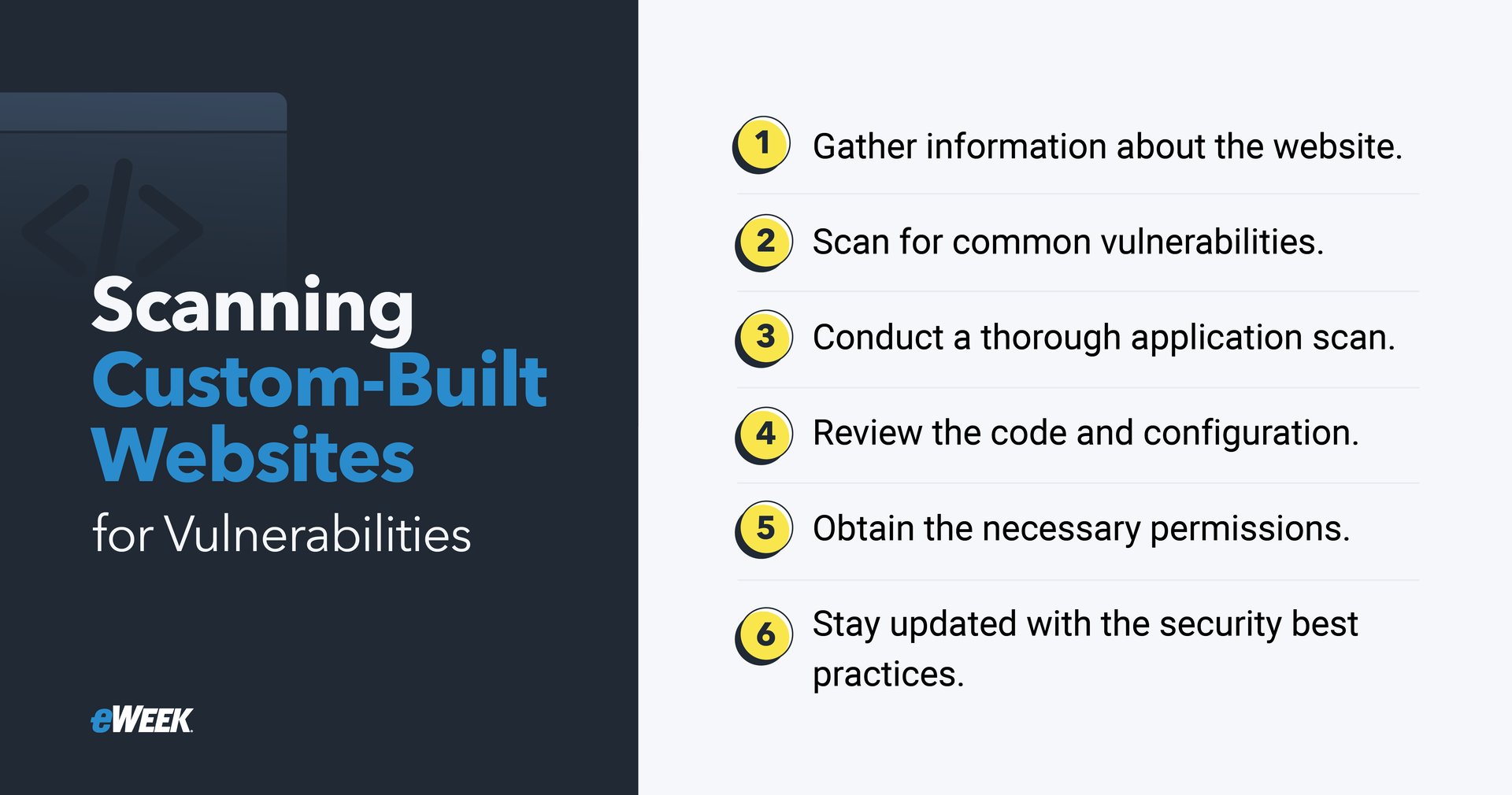 Scanning Custom-Built Websites for Vulnerabilities

eWEEK

1 Gather information about the website.

2 Scan for common vulnerabilities.

3 Conduct a thorough application scan.

4 Review the code and configuration.

5 Obtain the necessary permissions.

6 Stay updated with the security best practices.